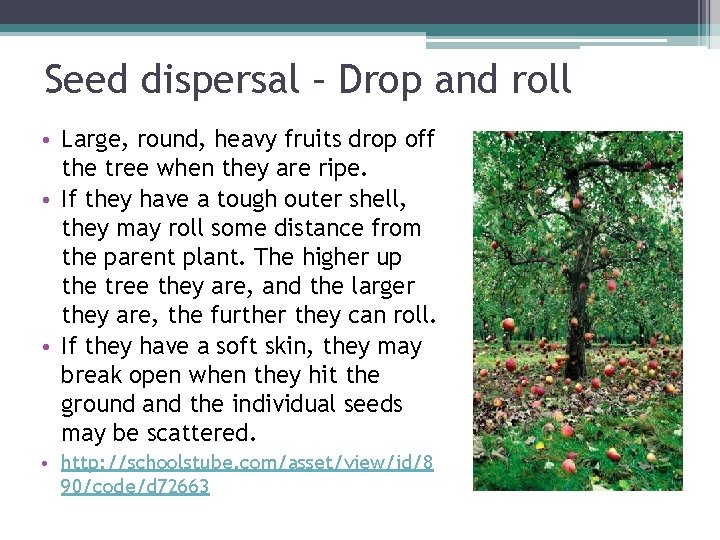 Seed dispersal – Drop and roll

• Large, round, heavy fruits drop off the tree when they are ripe.
• If they have a tough outer shell, they may roll some distance from the parent plant. The higher up the tree they are, and the larger they are, the further they can roll.
• If they have a soft skin, they may break open when they hit the ground and the individual seeds may be scattered.
• http://schoolstube.com/asset/view/id/890/code/d72663